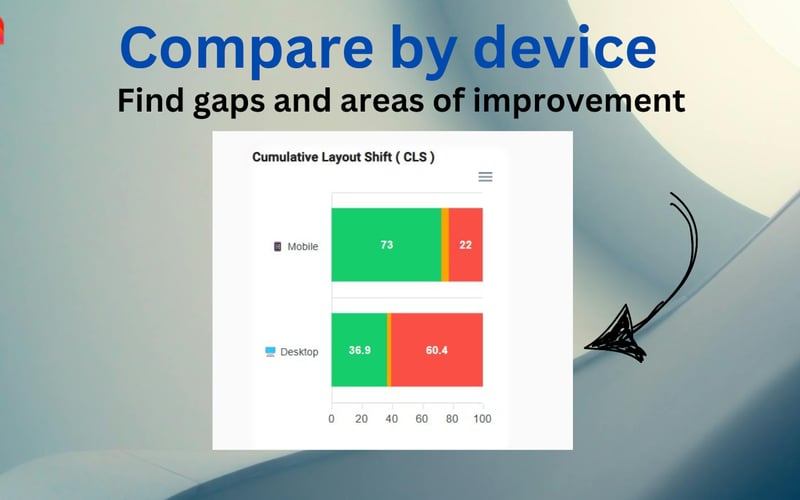 Compare by device

Find gaps and areas of improvement

Cumulative Layout Shift ( CLS )

Mobile
73
22

Desktop
36.9
60.4

0 20 40 60 80 100